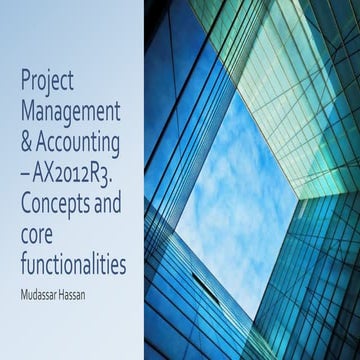 Project Management & Accounting – AX2012R3. Concepts and core functionalities

Mudassar Hassan